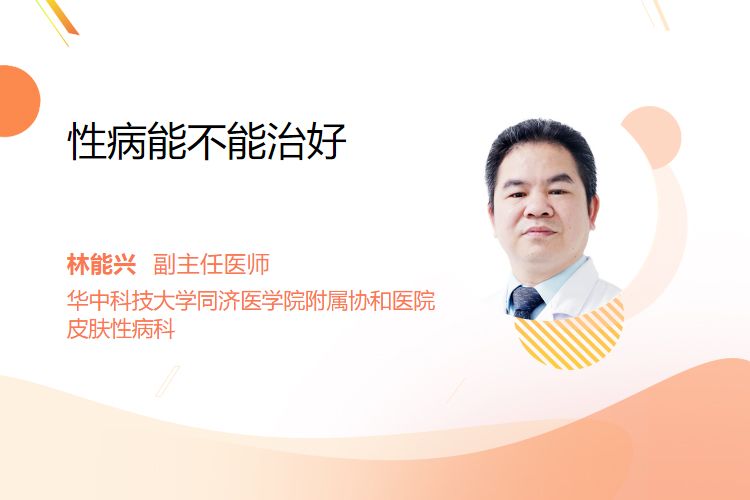 性病能不能治好

林能兴 副主任医师
华中科技大学同济医学院附属协和医院
皮肤性病科